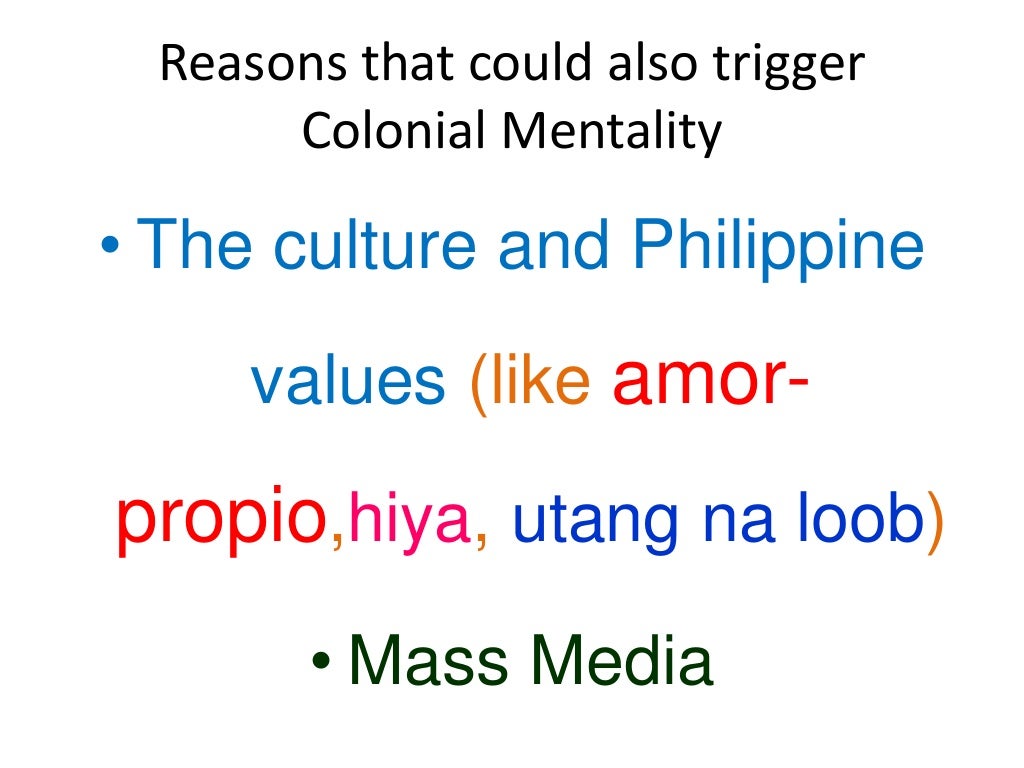 Reasons that could also trigger Colonial Mentality

• The culture and Philippine values (like amor-propio,hiya, utang na loob)

• Mass Media